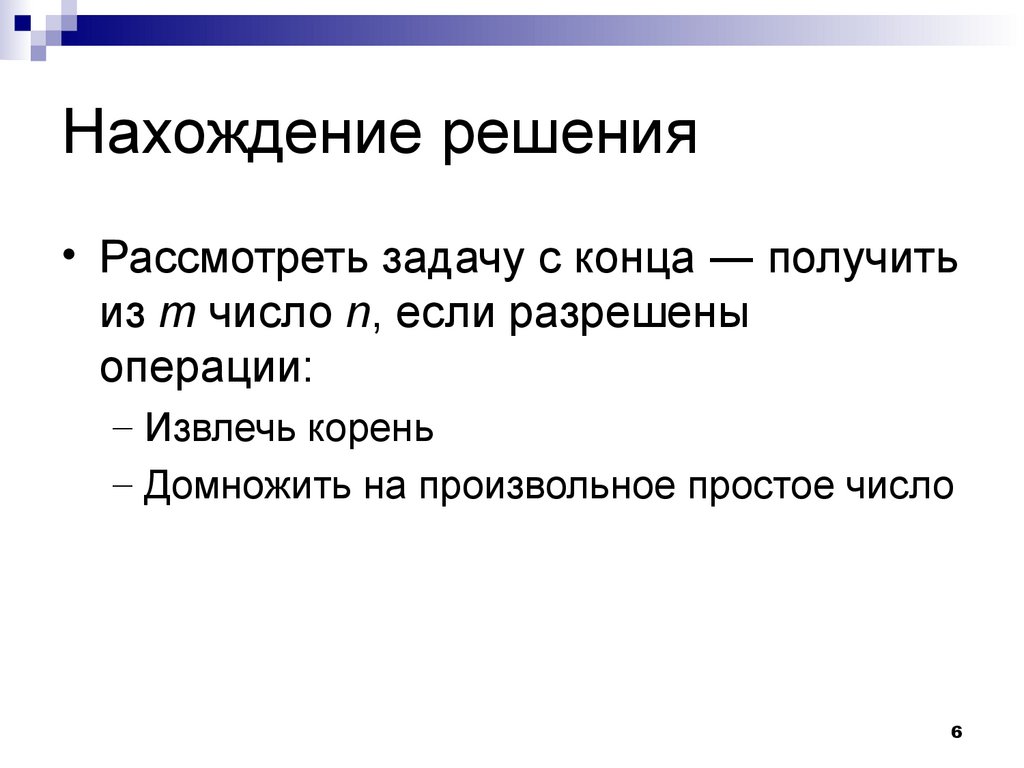 Нахождение решения

• Рассмотреть задачу с конца — получить из $m$ число $n$, если разрешены операции:
 – Извлечь корень
 – Домножить на произвольное простое число

6